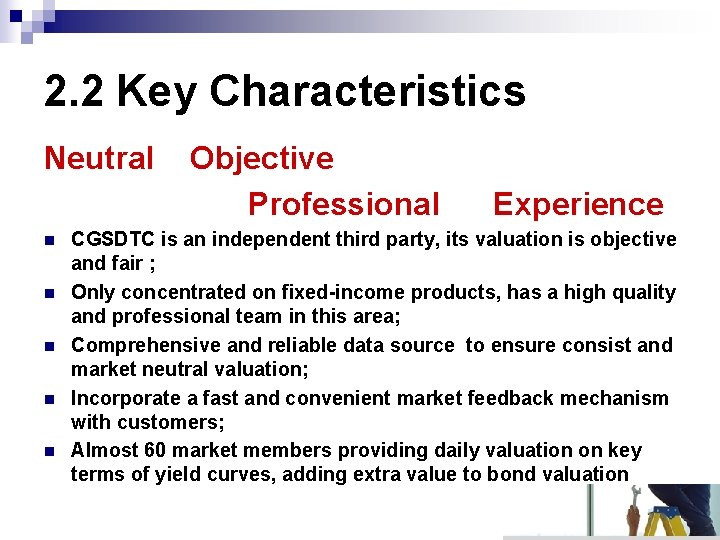 2.2 Key Characteristics

Neutral Objective

Professional Experience

- CGSDTC is an independent third party, its valuation is objective and fair ;
- Only concentrated on fixed-income products, has a high quality and professional team in this area;
- Comprehensive and reliable data source to ensure consist and market neutral valuation;
- Incorporate a fast and convenient market feedback mechanism with customers;
- Almost 60 market members providing daily valuation on key terms of yield curves, adding extra value to bond valuation